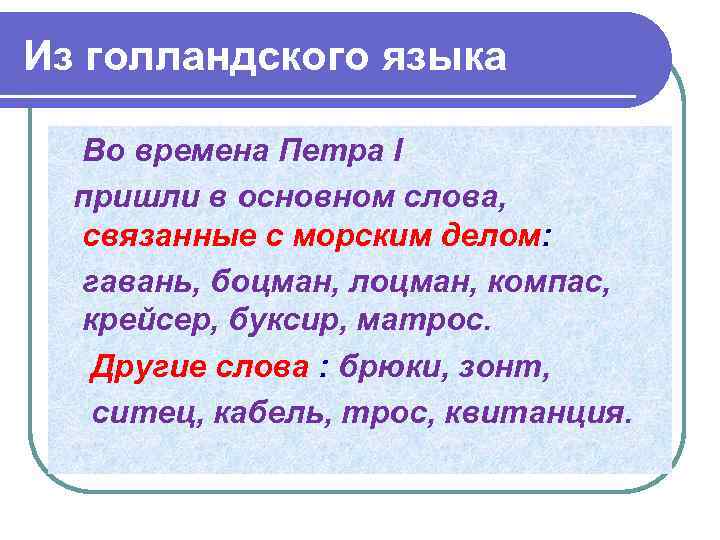 Из голландского языка

Во времена Петра I пришли в основном слова, связанные с морским делом: гавань, боцман, лоцман, компас, крейсер, буксир, матрос.

Другие слова : брюки, зонт, ситец, кабель, трос, квитанция.